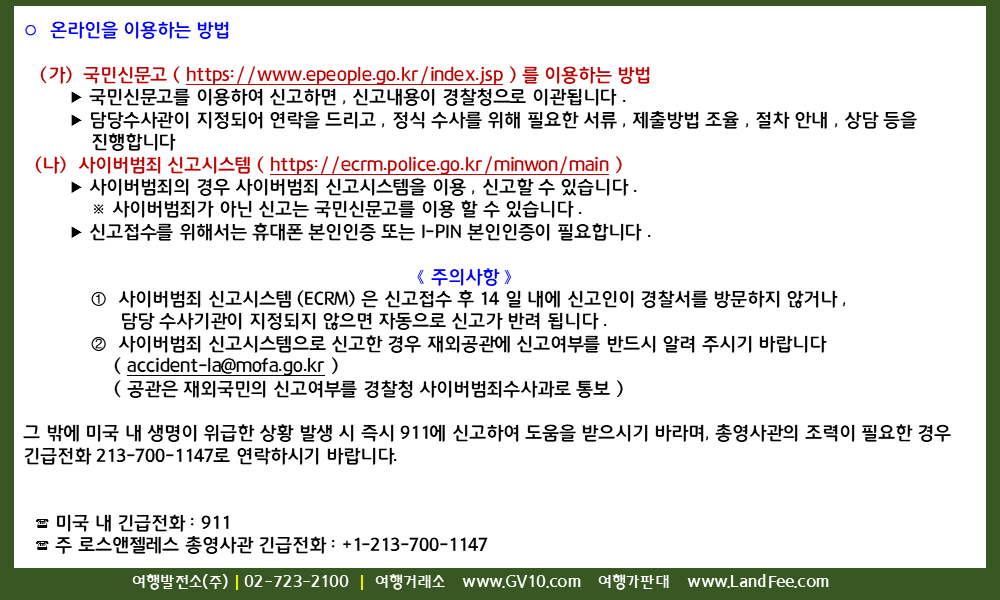 ○ 온라인을 이용하는 방법

(가) 국민신문고 ( https://www.epeople.go.kr/index.jsp ) 를 이용하는 방법
▶ 국민신문고를 이용하여 신고하면 , 신고내용이 경찰청으로 이관됩니다 .
▶ 담당수사관이 지정되어 연락을 드리고 , 정식 수사를 위해 필요한 서류 , 제출방법 조율 , 절차 안내 , 상담 등을 진행합니다
(나) 사이버범죄 신고시스템 ( https://ecrm.police.go.kr/minwon/main )
▶ 사이버범죄의 경우 사이버범죄 신고시스템을 이용 , 신고할 수 있습니다 .
※ 사이버범죄가 아닌 신고는 국민신문고를 이용 할 수 있습니다 .
▶ 신고접수를 위해서는 휴대폰 본인인증 또는 I-PIN 본인인증이 필요합니다 .

《 주의사항 》
① 사이버범죄 신고시스템 (ECRM) 은 신고접수 후 14 일 내에 신고인이 경찰서를 방문하지 않거나 , 담당 수사기관이 지정되지 않으면 자동으로 신고가 반려 됩니다 .
② 사이버범죄 신고시스템으로 신고한 경우 재외공관에 신고여부를 반드시 알려 주시기 바랍니다 ( accident-la@mofa.go.kr )
( 공관은 재외국민의 신고여부를 경찰청 사이버범죄수사과로 통보 )

그 밖에 미국 내 생명이 위급한 상황 발생 시 즉시 911에 신고하여 도움을 받으시기 바라며, 총영사관의 조력이 필요한 경우 긴급전화 213-700-1147로 연락하시기 바랍니다.

☎ 미국 내 긴급전화 : 911
☎ 주 로스앤젤레스 총영사관 긴급전화 : +1-213-700-1147

여행발전소(주) | 02-723-2100 | 여행거래소 www.GV10.com 여행가판대 www.LandFee.com